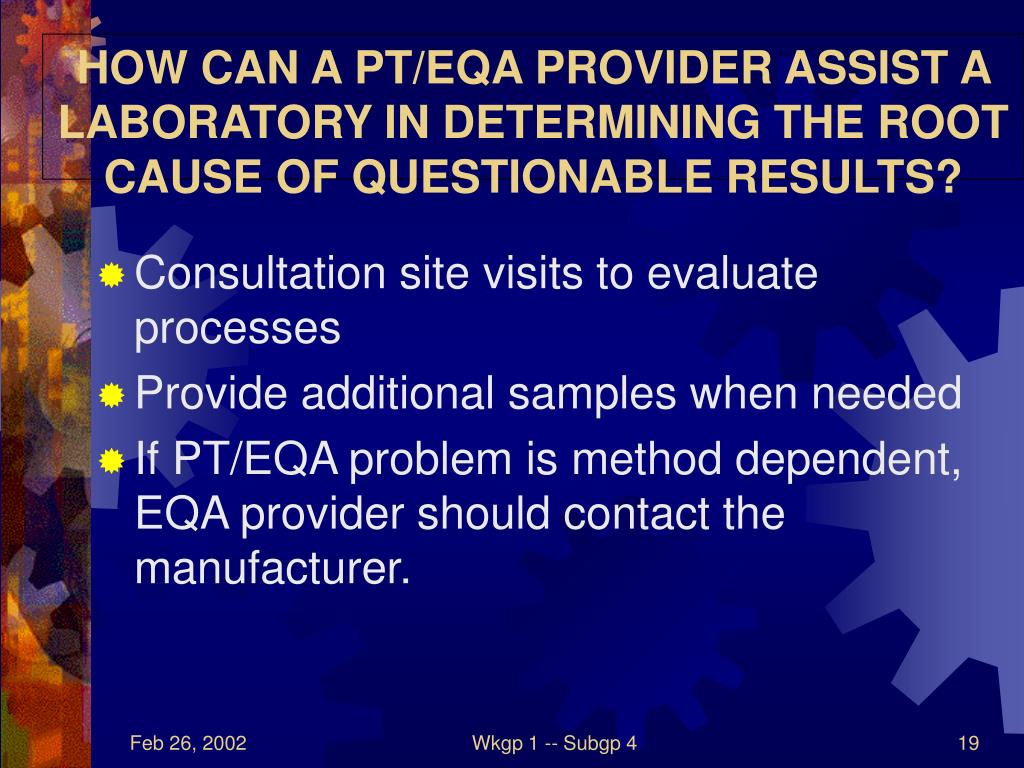 HOW CAN A PT/EQA PROVIDER ASSIST A LABORATORY IN DETERMINING THE ROOT CAUSE OF QUESTIONABLE RESULTS?

Consultation site visits to evaluate processes

Provide additional samples when needed

If PT/EQA problem is method dependent, EQA provider should contact the manufacturer.

Feb 26, 2002

Wkgp 1 -- Subgp 4

19